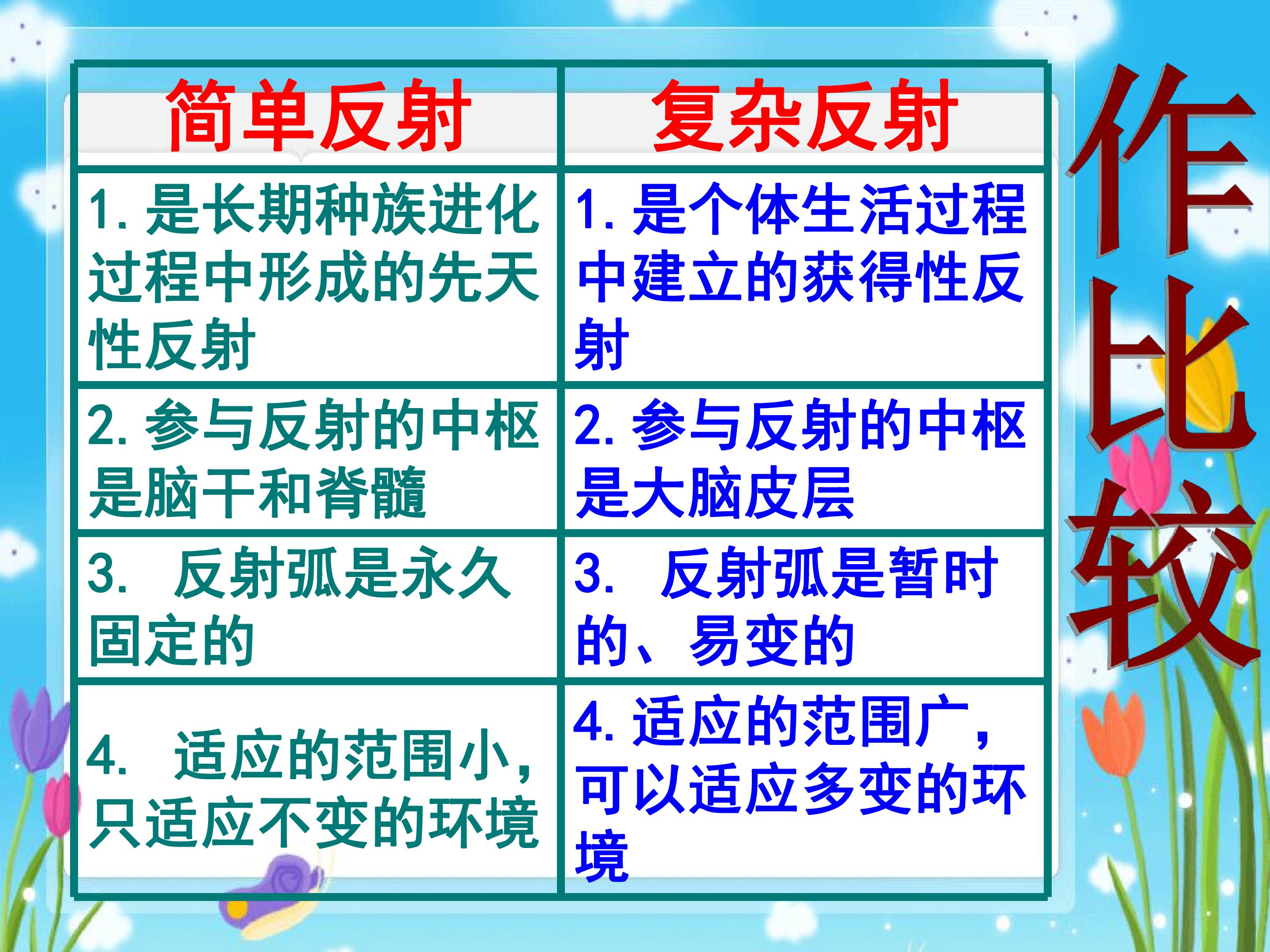 | 简单反射 | 复杂反射 |
|---|---|
| 1.是长期种族进化过程中形成的先天性反射 | 1.是个体生活过程中建立的获得性反射 |
| 2.参与反射的中枢是脑干和脊髓 | 2.参与反射的中枢是大脑皮层 |
| 3. 反射弧是永久固定的 | 3. 反射弧是暂时的、易变的 |
| 4. 适应的范围小，只适应不变的环境 | 4.适应的范围广，可以适应多变的环境 |

作比较